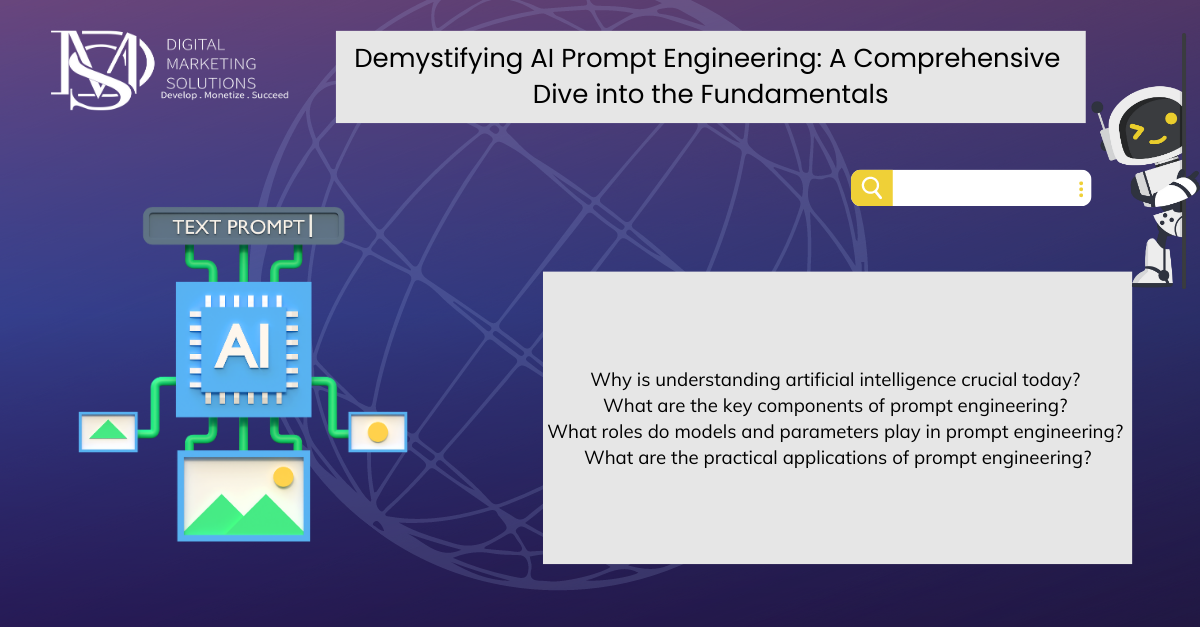 DIGITAL MARKETING SOLUTIONS
Develop . Monetize . Succeed

Demystifying AI Prompt Engineering: A Comprehensive Dive into the Fundamentals

TEXT PROMPT

AI

Why is understanding artificial intelligence crucial today?
What are the key components of prompt engineering?
What roles do models and parameters play in prompt engineering?
What are the practical applications of prompt engineering?